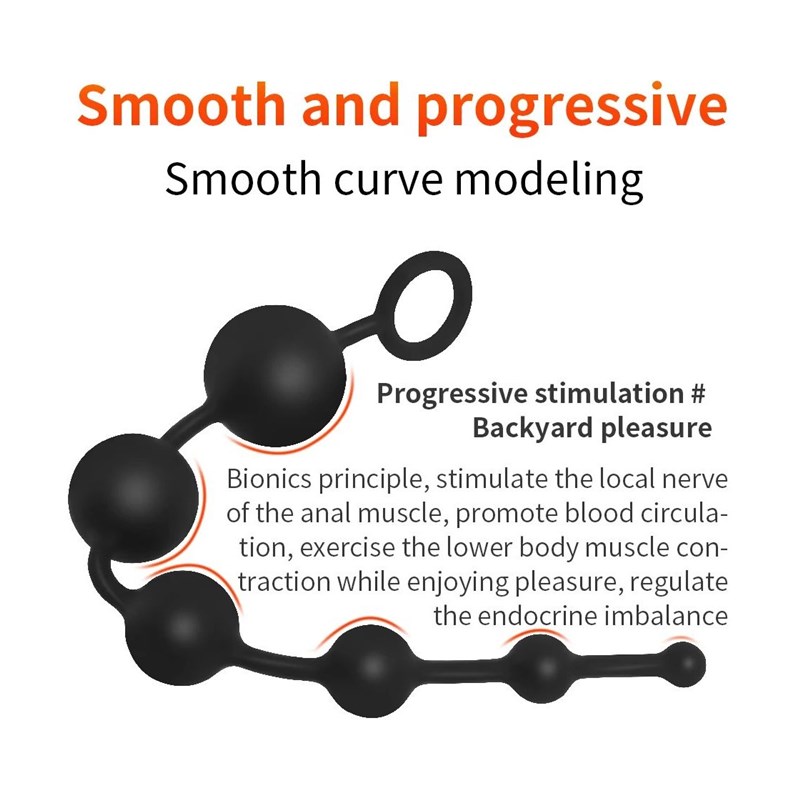 Smooth and progressive

Smooth curve modeling

Progressive stimulation #
Backyard pleasure

Bionics principle, stimulate the local nerve of the anal muscle, promote blood circulation, exercise the lower body muscle contraction while enjoying pleasure, regulate the endocrine imbalance